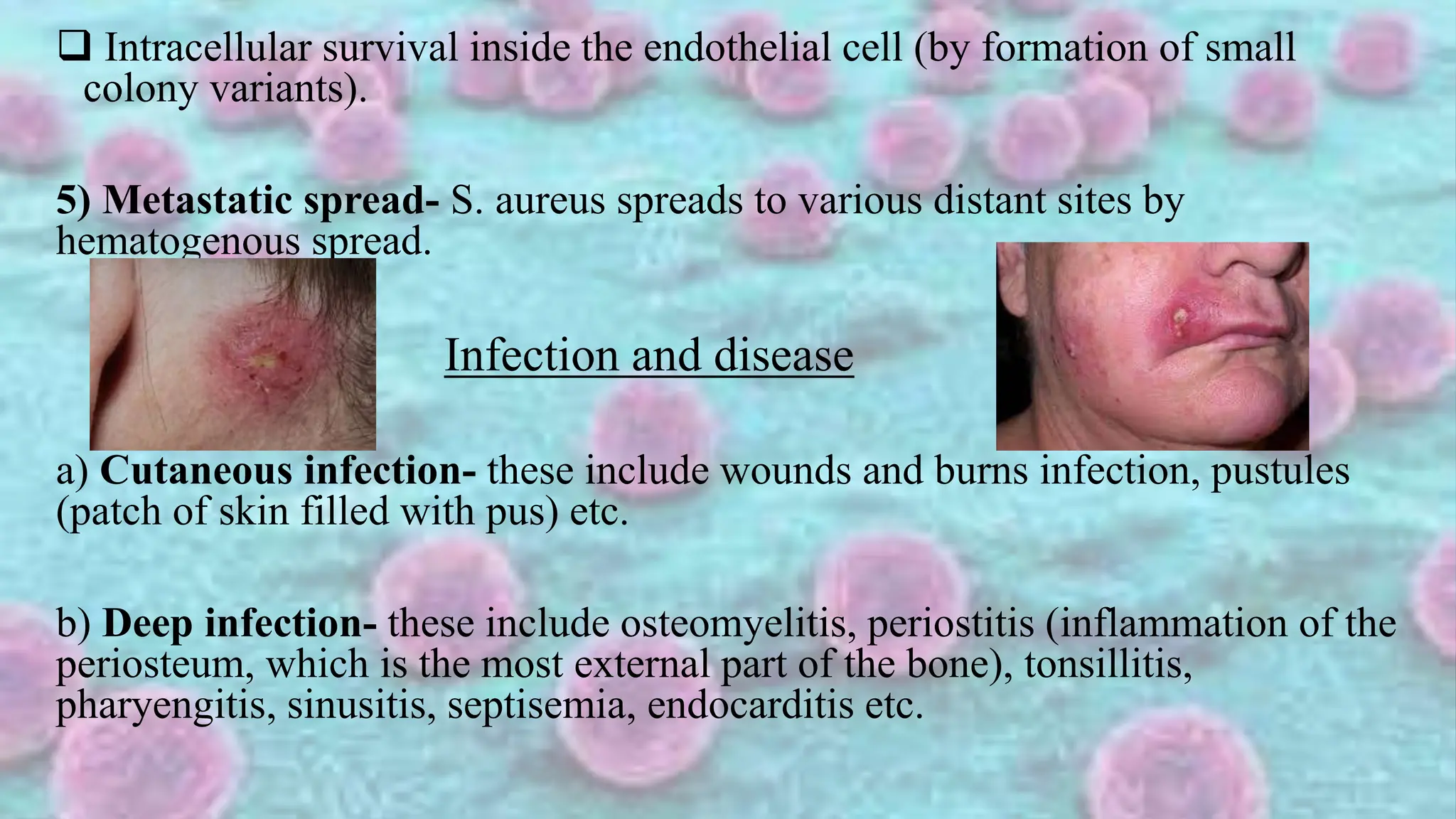 ❑ Intracellular survival inside the endothelial cell (by formation of small colony variants).

5) Metastatic spread- S. aureus spreads to various distant sites by hematogenous spread.

Infection and disease

a) Cutaneous infection- these include wounds and burns infection, pustules (patch of skin filled with pus) etc.

b) Deep infection- these include osteomyelitis, periostitis (inflammation of the periosteum, which is the most external part of the bone), tonsillitis, pharyengitis, sinusitis, septisemia, endocarditis etc.